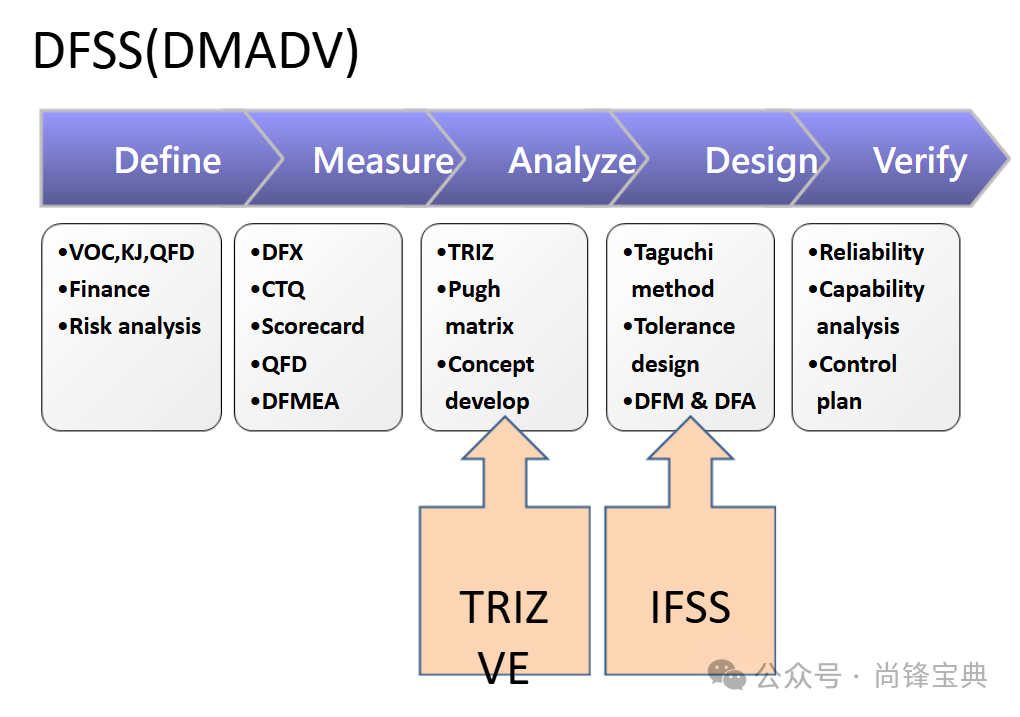 DFSS(DMADV)

Define

Measure

Analyze

Design

Verify

•VOC,KJ,QFD
•Finance
•Risk analysis

•DFX
•CTQ
•Scorecard
•QFD
•DFMEA

•TRIZ
•Pugh matrix
•Concept develop

•Taguchi method
•Tolerance design
•DFM & DFA

•Reliability
•Capability analysis
•Control plan

TRIZ
VE

IFSS

公众号 · 尚锋宝典